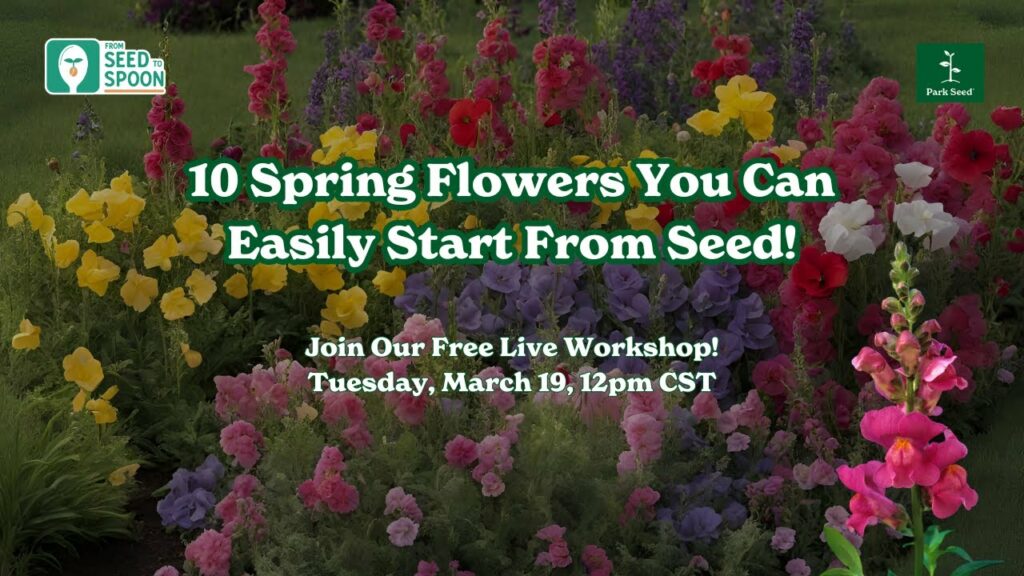 FROM SEED TO SPOON

Park Seed

10 Spring Flowers You Can Easily Start From Seed!

Join Our Free Live Workshop!
Tuesday, March 19, 12pm CST